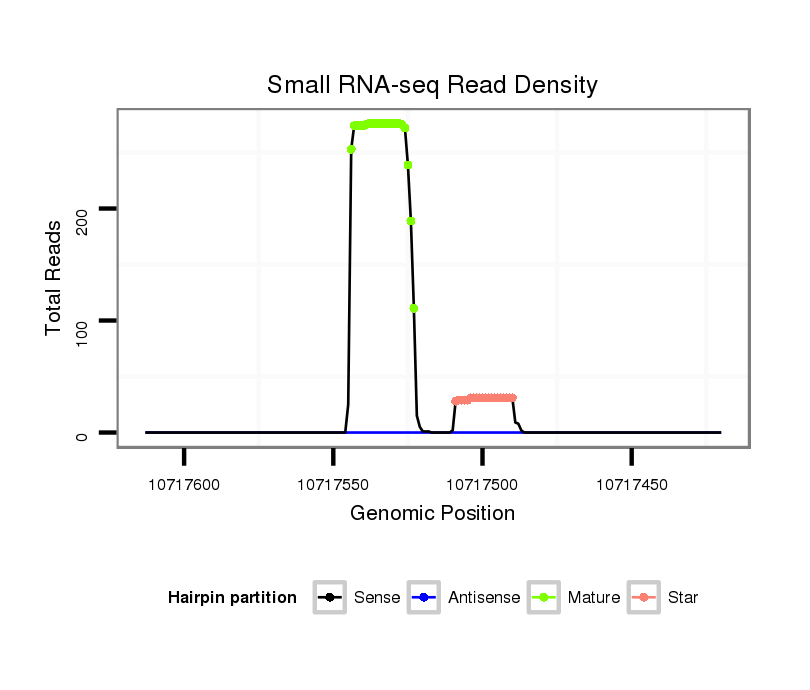 Small RNA-seq Read Density

Total Reads

200
100
0

10717600
10717550
10717500
10717450

Genomic Position

Hairpin partition Sense Antisense Mature Star